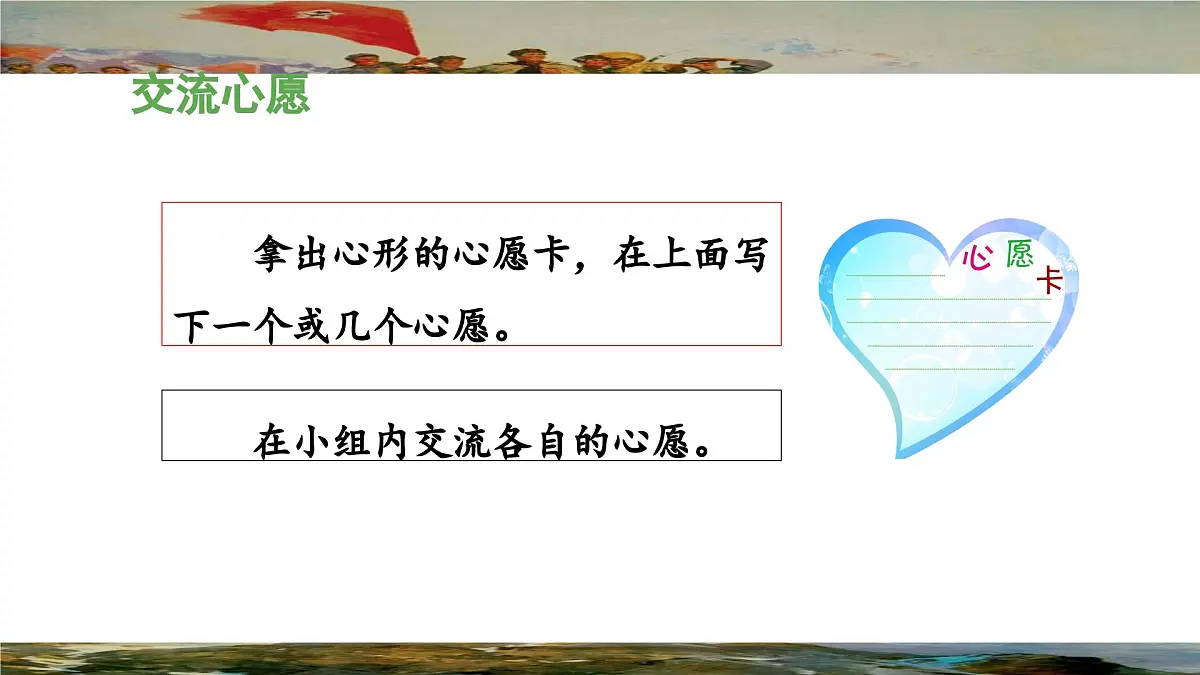 交流心愿

拿出心形的心愿卡，在上面写下一个或几个心愿。

在小组内交流各自的心愿。

心愿卡